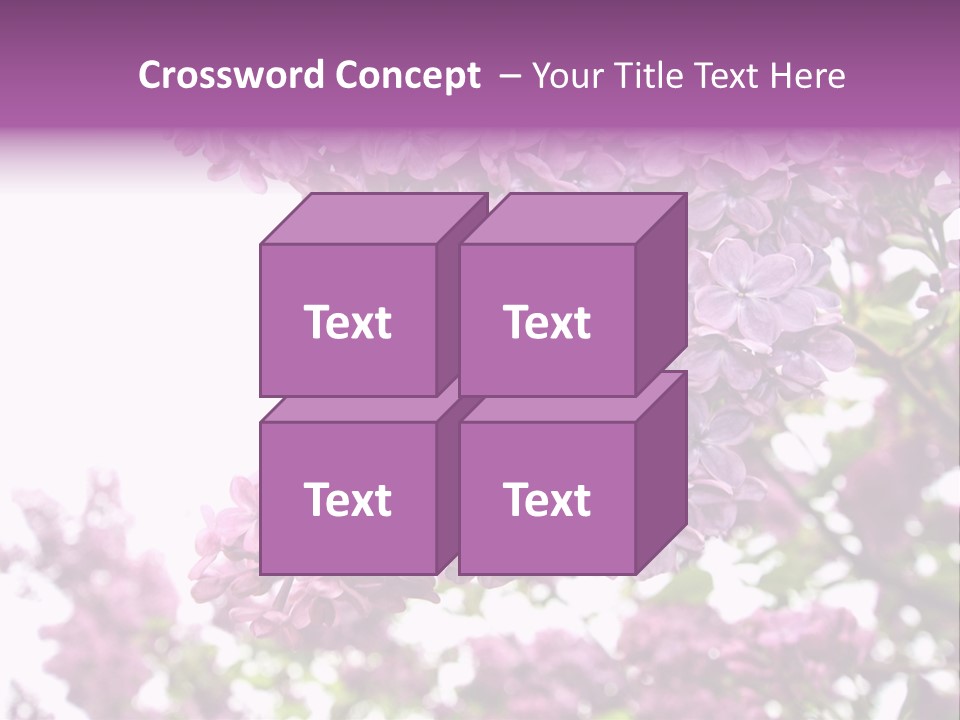 Crossword Concept – Your Title Text Here

Text

Text

Text

Text